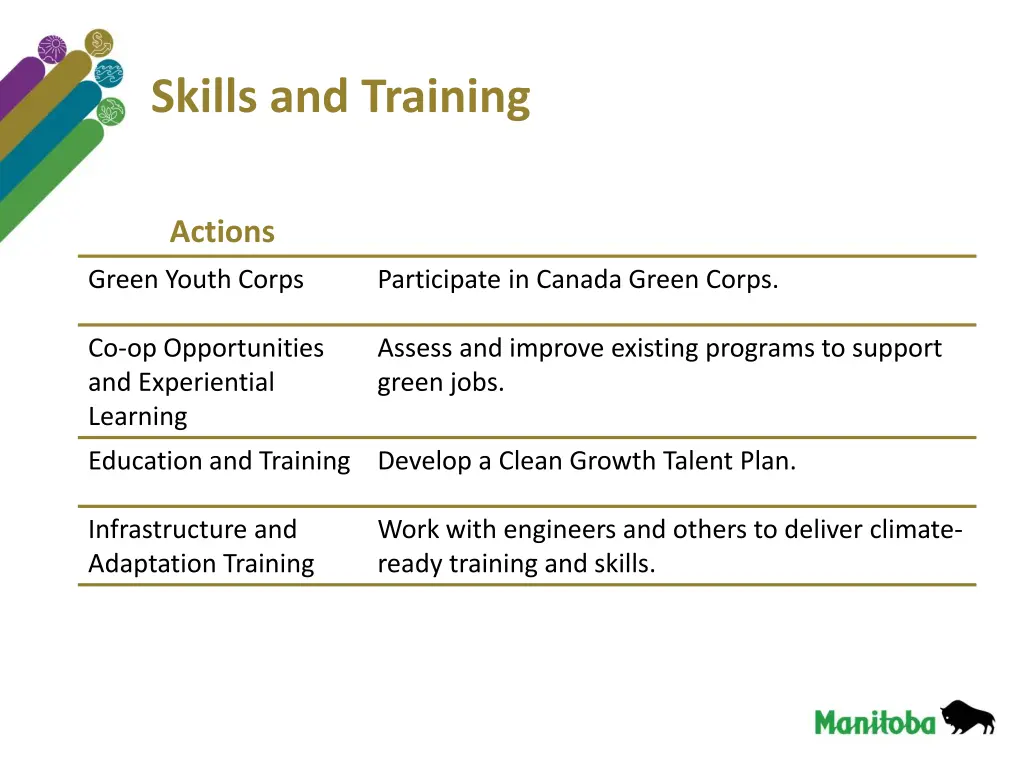 Skills and Training

| Actions | |
|---|---|
| Green Youth Corps | Participate in Canada Green Corps. |
| Co-op Opportunities and Experiential Learning | Assess and improve existing programs to support green jobs. |
| Education and Training | Develop a Clean Growth Talent Plan. |
| Infrastructure and Adaptation Training | Work with engineers and others to deliver climate-ready training and skills. |

Manitoba